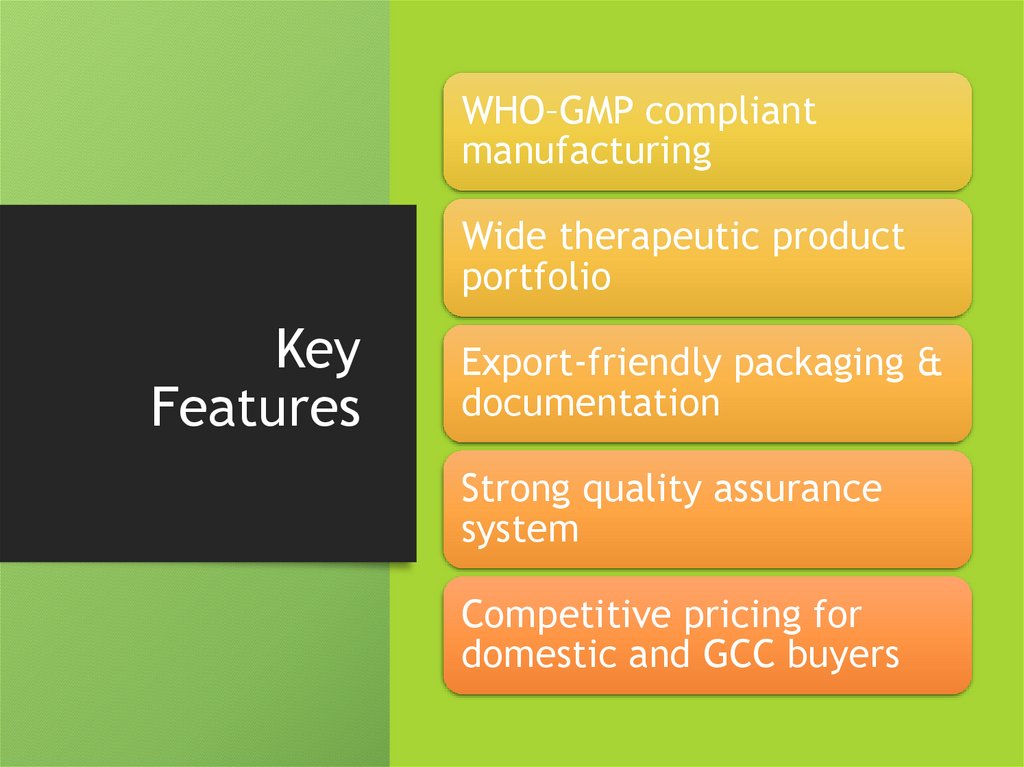 Key Features

WHO–GMP compliant manufacturing

Wide therapeutic product portfolio

Export-friendly packaging & documentation

Strong quality assurance system

Competitive pricing for domestic and GCC buyers